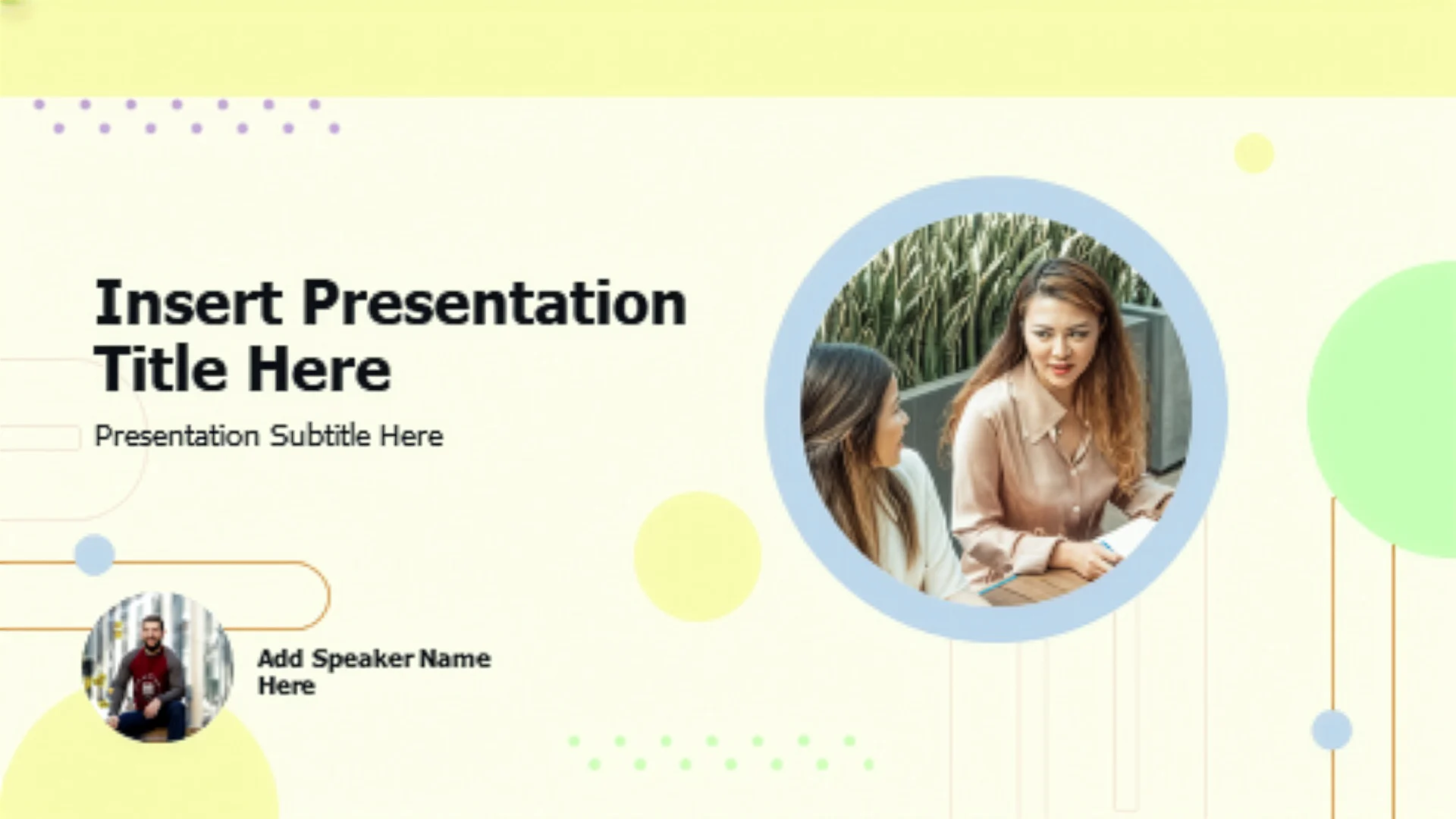 Insert Presentation Title Here

Presentation Subtitle Here

Add Speaker Name Here